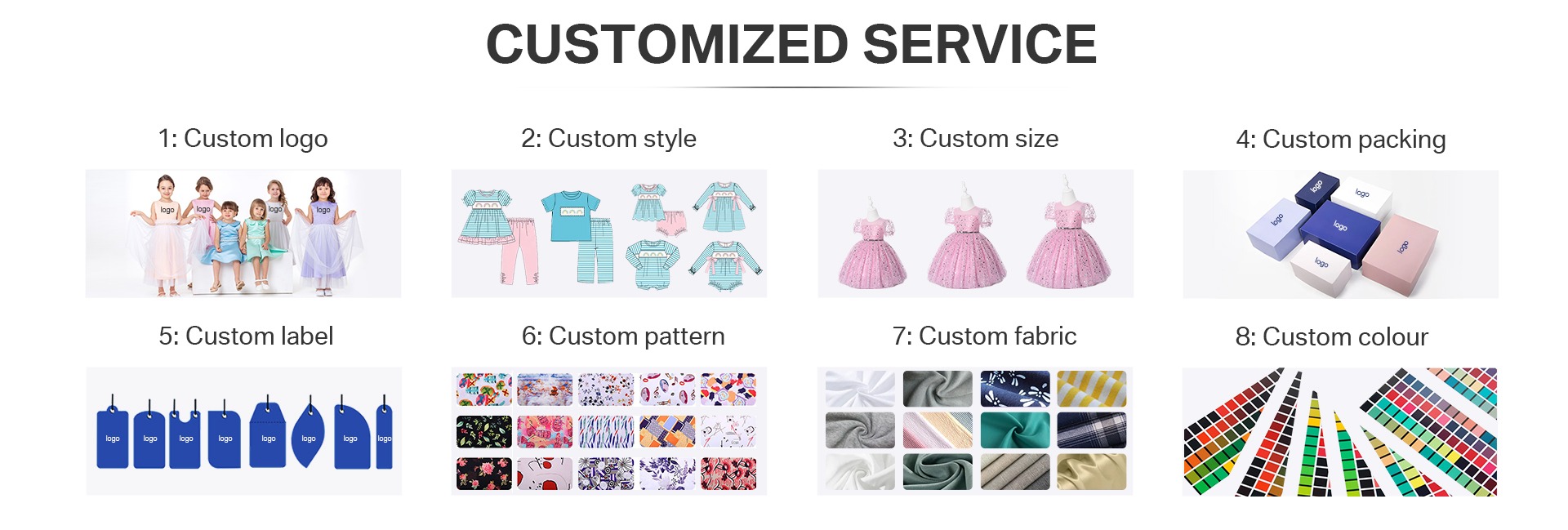 CUSTOMIZED SERVICE

1: Custom logo

logo logo logo logo

2: Custom style

3: Custom size

4: Custom packing

logo logo logo logo logo logo

5: Custom label

logo logo logo logo logo logo logo logo

6: Custom pattern

7: Custom fabric

8: Custom colour